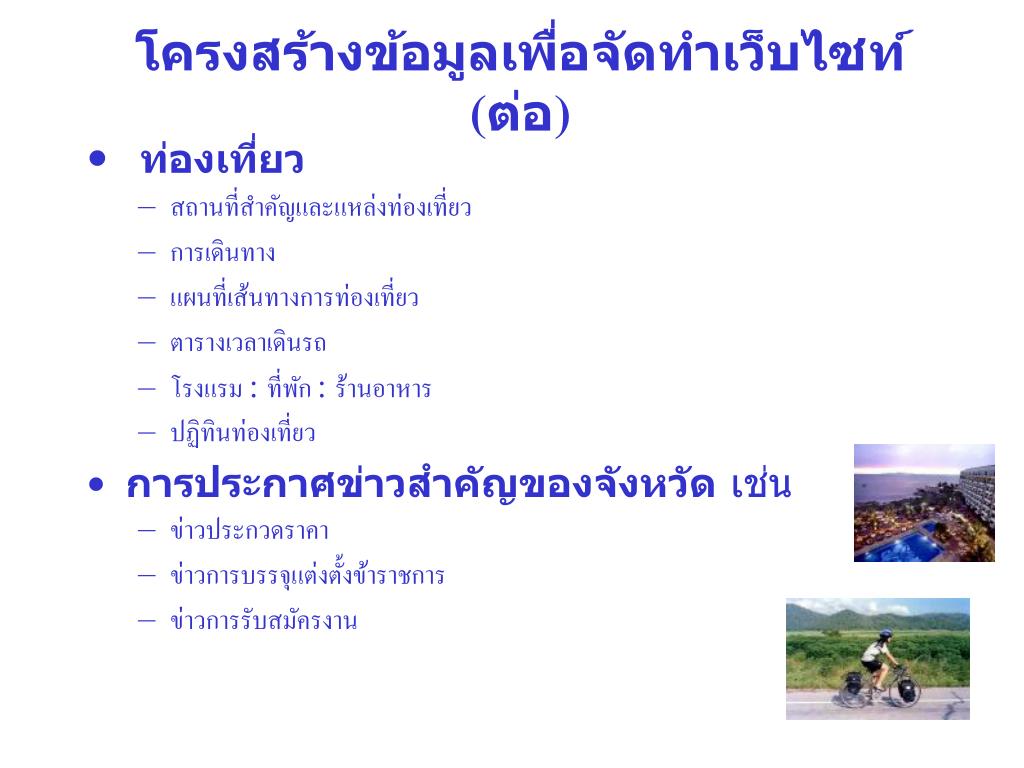 โครงสร้างข้อมูลเพื่อจัดทำเว็บไซท์ (ต่อ)

• ท่องเที่ยว
– สถานที่สำคัญและแหล่งท่องเที่ยว
– การเดินทาง
– แผนที่เส้นทางการท่องเที่ยว
– ตารางเวลาเดินรถ
– โรงแรม : ที่พัก : ร้านอาหาร
– ปฏิทินท่องเที่ยว

• การประกาศข่าวสำคัญของจังหวัด เช่น
– ข่าวประกวดราคา
– ข่าวการบรรจุแต่งตั้งข้าราชการ
– ข่าวการรับสมัครงาน